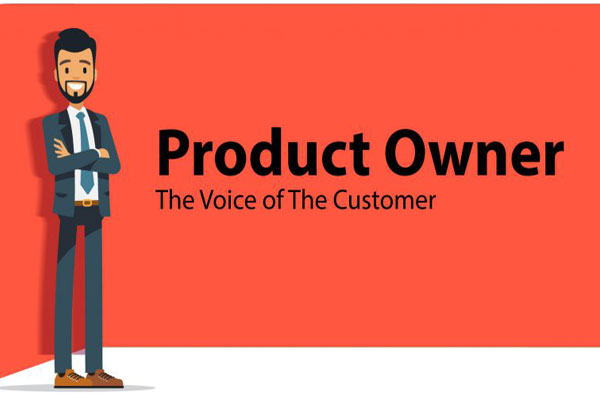 Product Owner

The Voice of The Customer